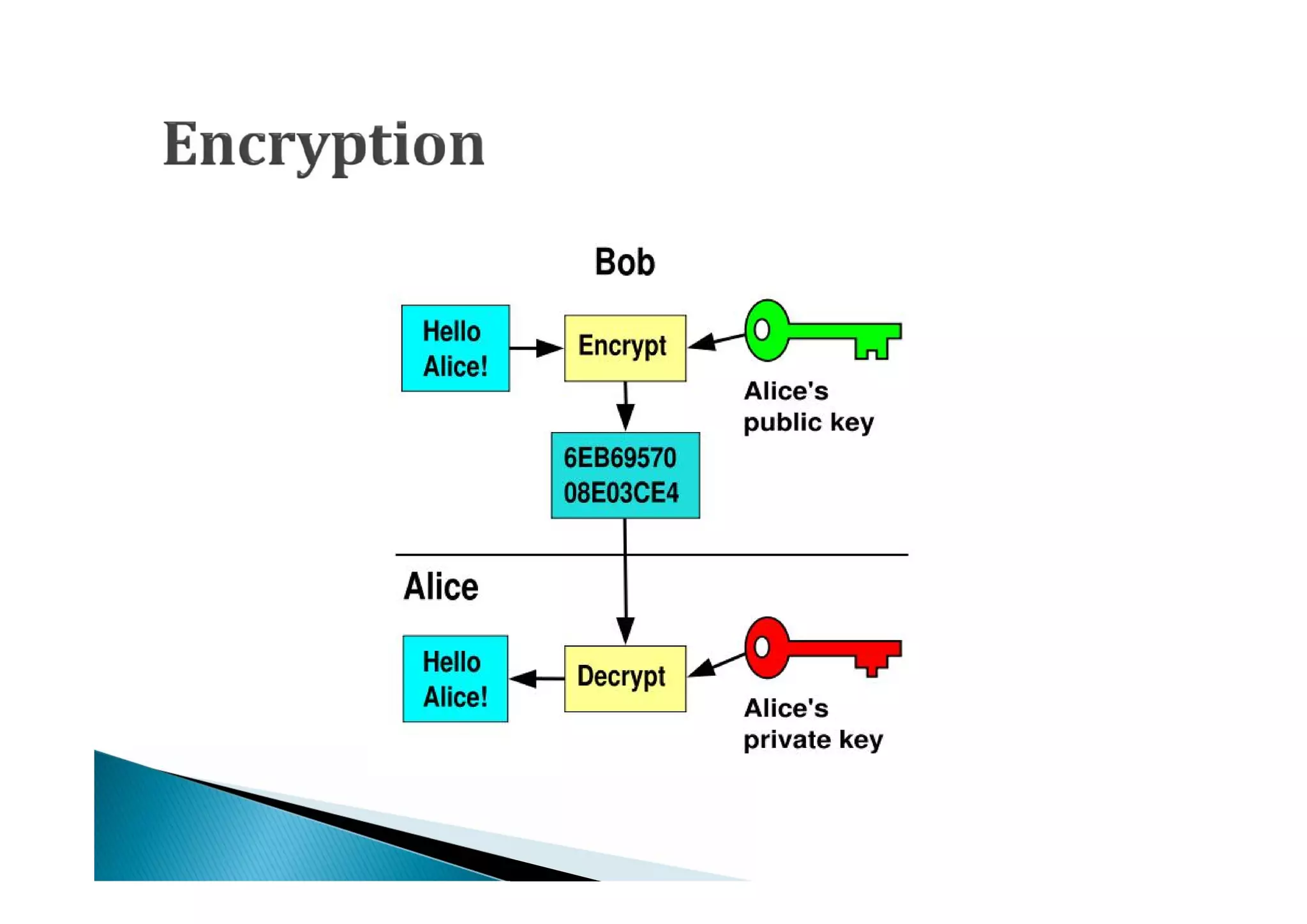 Encryption

Bob

Hello Alice!

Encrypt

Alice's public key

6EB69570 08E03CE4

Alice

Hello Alice!

Decrypt

Alice's private key